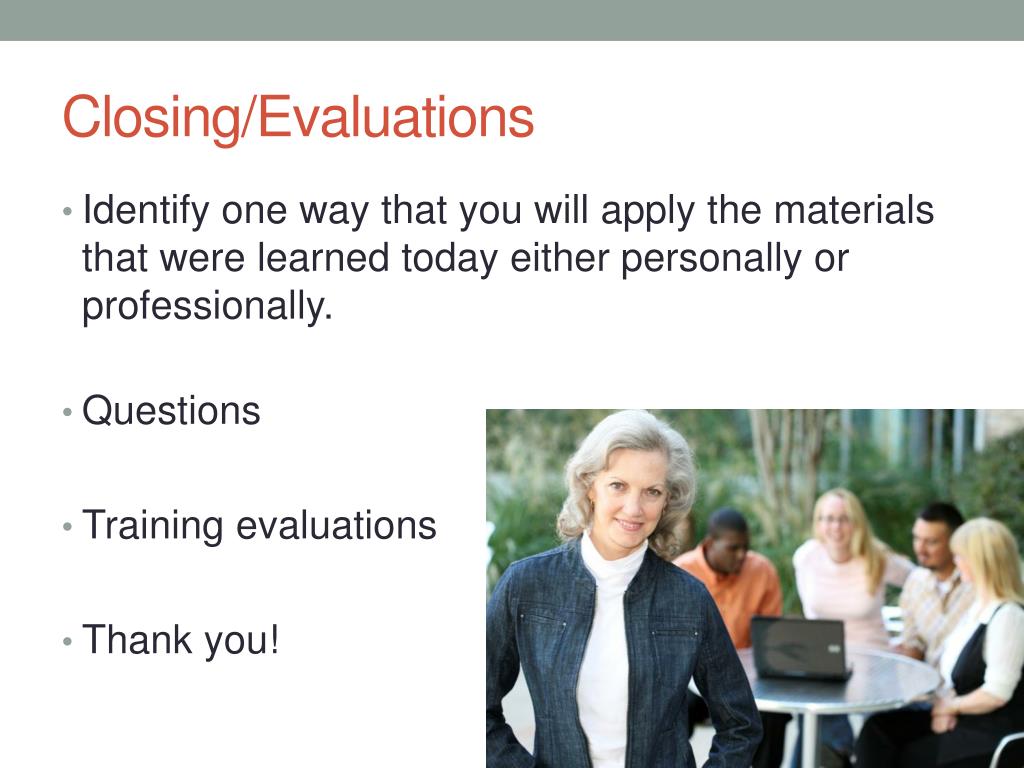 Closing/Evaluations

• Identify one way that you will apply the materials that were learned today either personally or professionally.

• Questions

• Training evaluations

• Thank you!